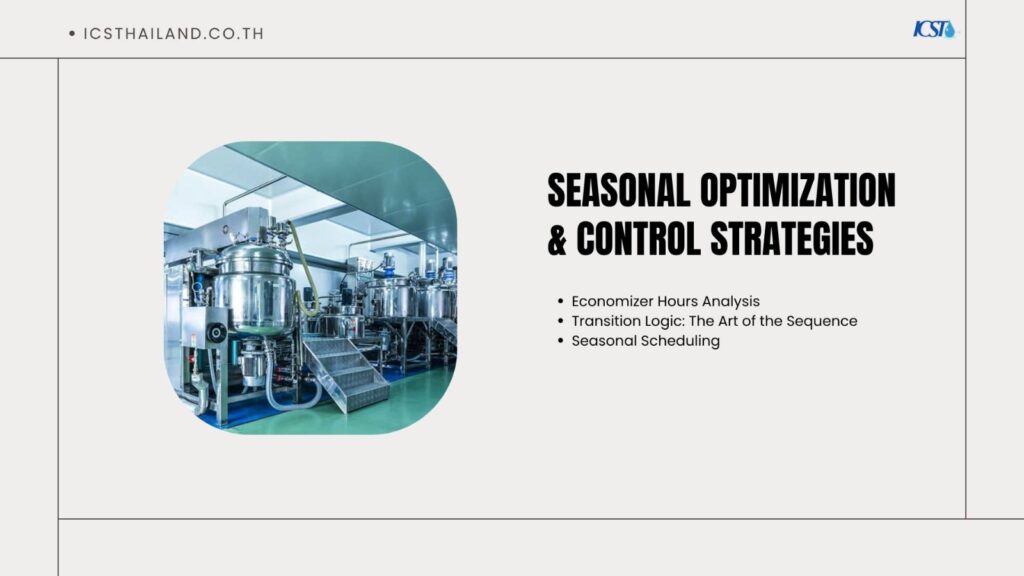 • ICSTHAILAND.CO.TH

ICST

SEASONAL OPTIMIZATION & CONTROL STRATEGIES

• Economizer Hours Analysis
• Transition Logic: The Art of the Sequence
• Seasonal Scheduling